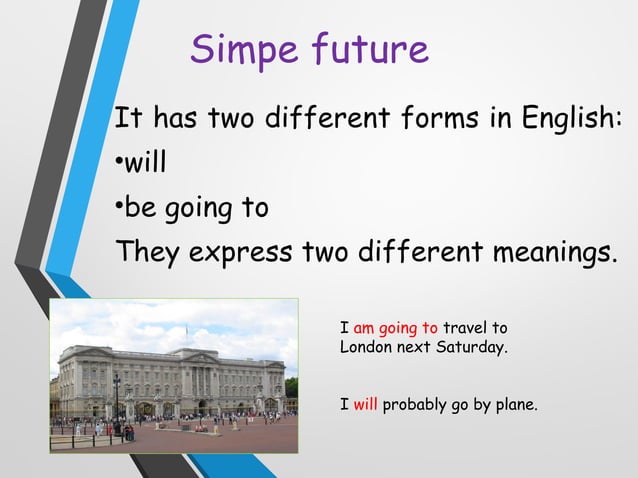 Simpe future

It has two different forms in English:
•will
•be going to
They express two different meanings.

I am going to travel to London next Saturday.

I will probably go by plane.